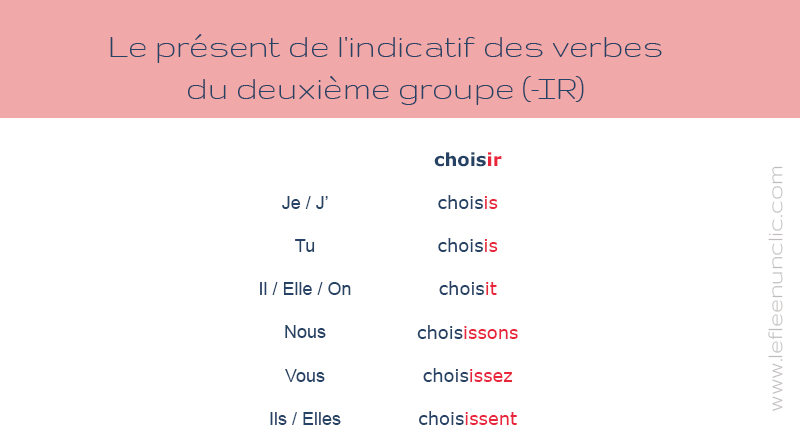 Le présent de l'indicatif des verbes du deuxième groupe (-IR)

| | choisir |
|---|---|
| Je / J' | choisis |
| Tu | choisis |
| Il / Elle / On | choisit |
| Nous | choisissons |
| Vous | choisissez |
| Ils / Elles | choisissent |

www.lefleenunclic.com